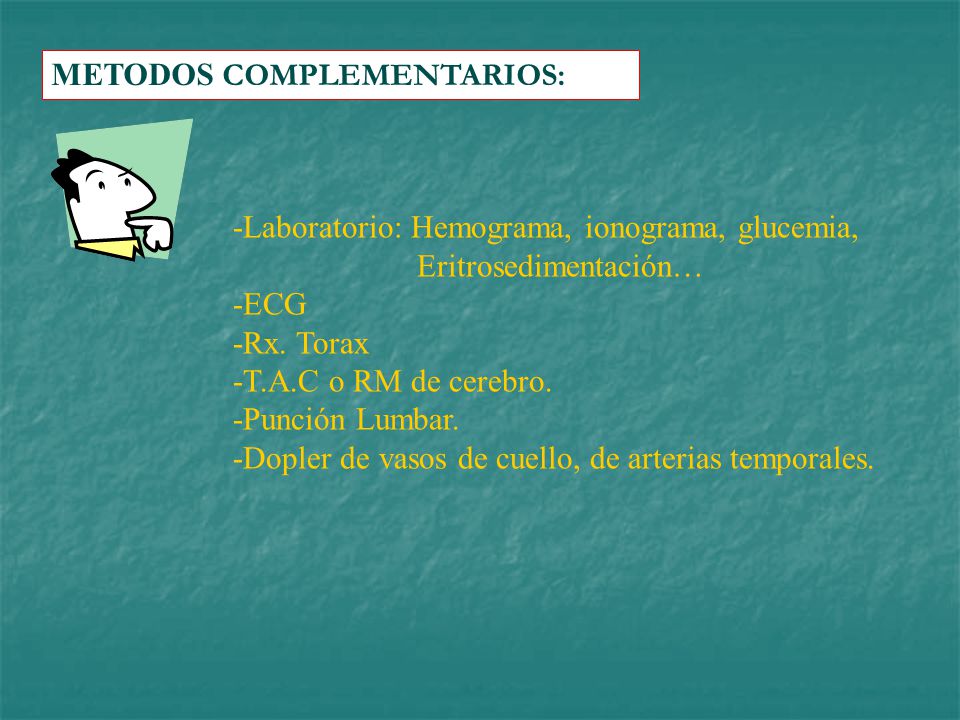 METODOS COMPLEMENTARIOS:

-Laboratorio: Hemograma, ionograma, glucemia, Eritrosedimentación…
-ECG
-Rx. Torax
-T.A.C o RM de cerebro.
-Punción Lumbar.
-Dopler de vasos de cuello, de arterias temporales.